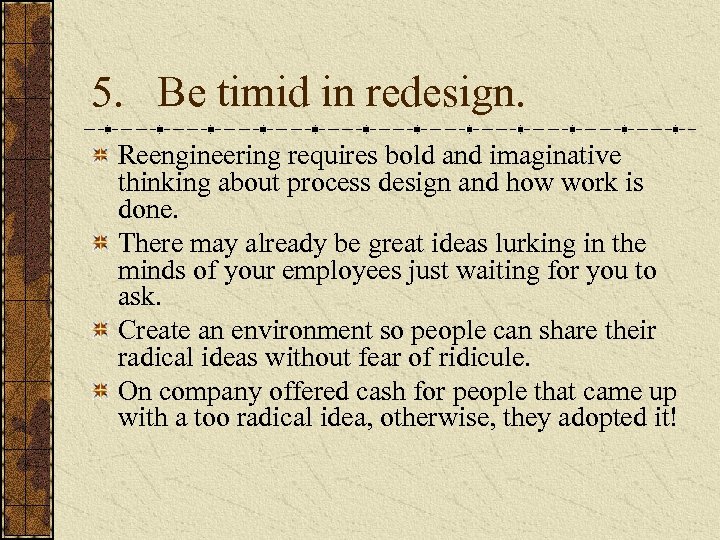 5. Be timid in redesign.

Reengineering requires bold and imaginative thinking about process design and how work is done.

There may already be great ideas lurking in the minds of your employees just waiting for you to ask.

Create an environment so people can share their radical ideas without fear of ridicule.

On company offered cash for people that came up with a too radical idea, otherwise, they adopted it!